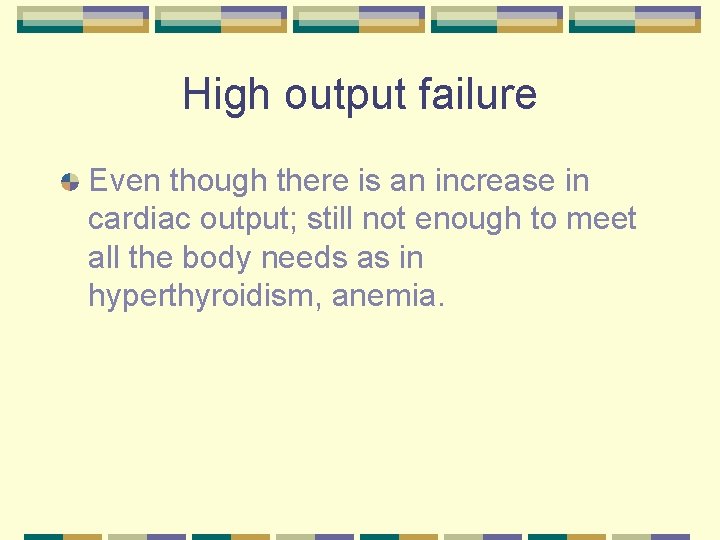 High output failure

Even though there is an increase in cardiac output; still not enough to meet all the body needs as in hyperthyroidism, anemia.